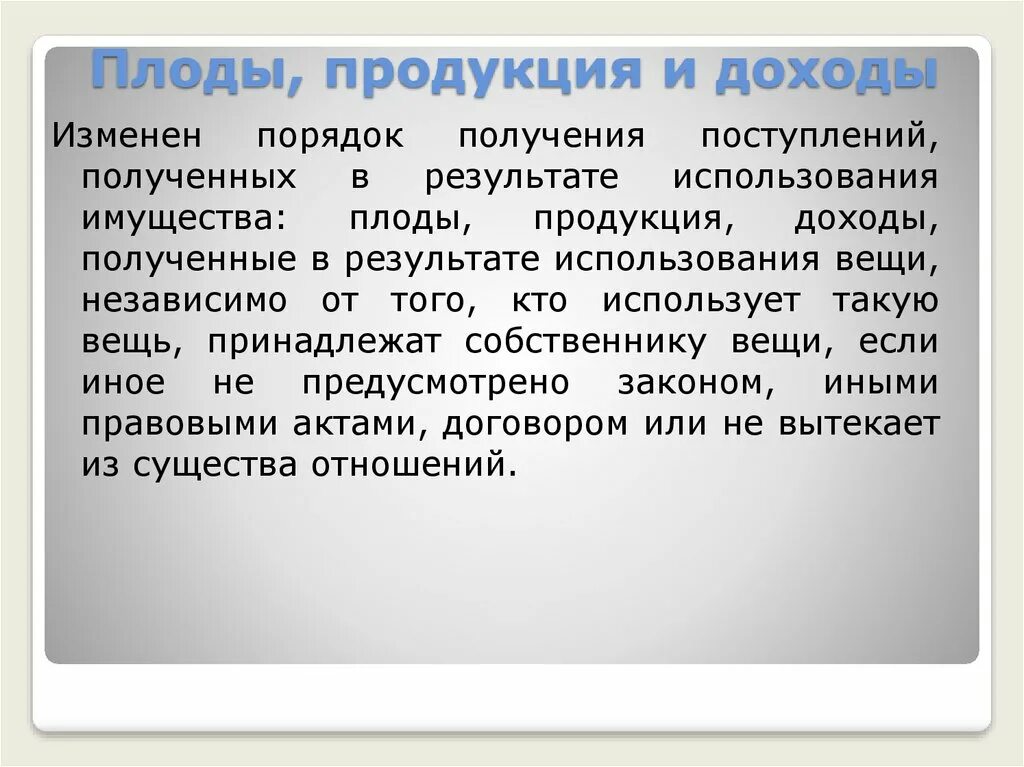 Плоды, продукция и доходы

Изменен порядок получения поступлений, полученных в результате использования имущества: плоды, продукция, доходы, полученные в результате использования вещи, независимо от того, кто использует такую вещь, принадлежат собственнику вещи, если иное не предусмотрено законом, иными правовыми актами, договором или не вытекает из существа отношений.